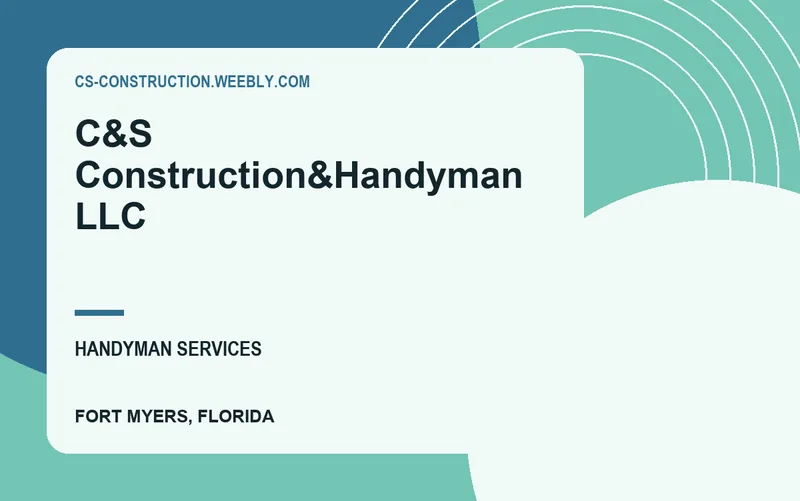 CS-CONSTRUCTION.WEEBLY.COM

C&S Construction&Handyman LLC

HANDYMAN SERVICES

FORT MYERS, FLORIDA